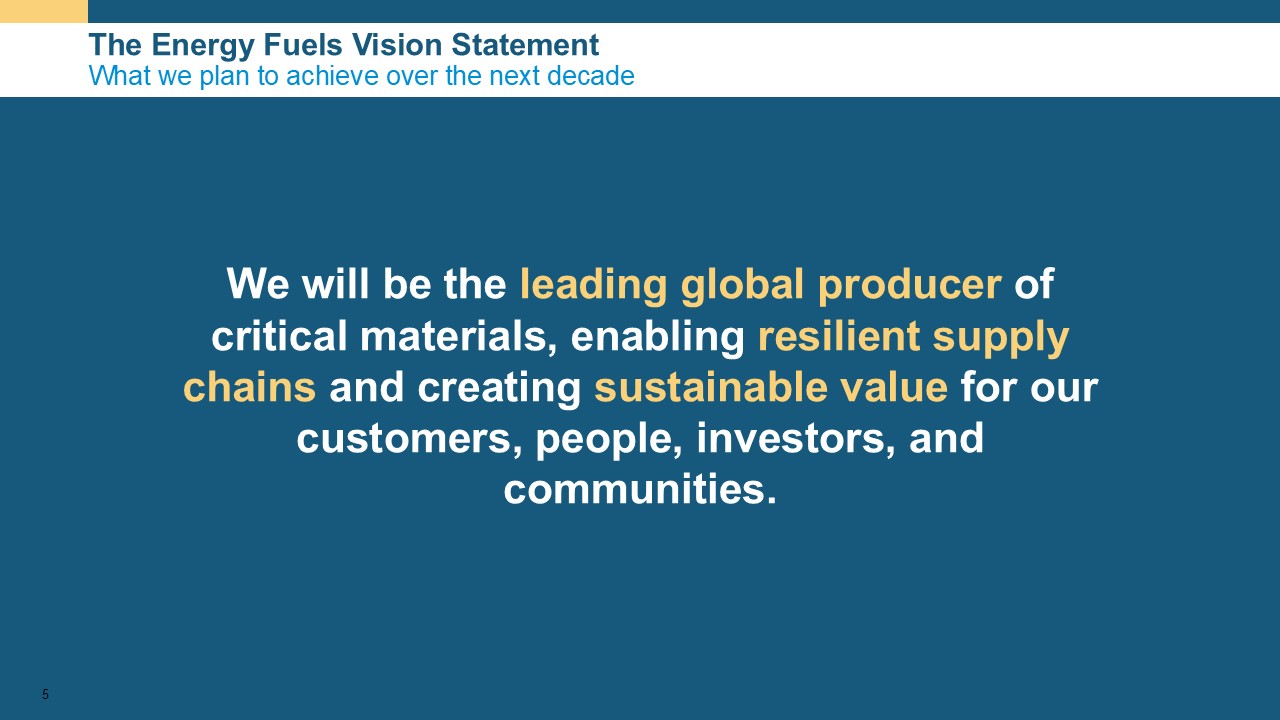 The Energy Fuels Vision Statement
What we plan to achieve over the next decade

We will be the leading global producer of critical materials, enabling resilient supply chains and creating sustainable value for our customers, people, investors, and communities.

5